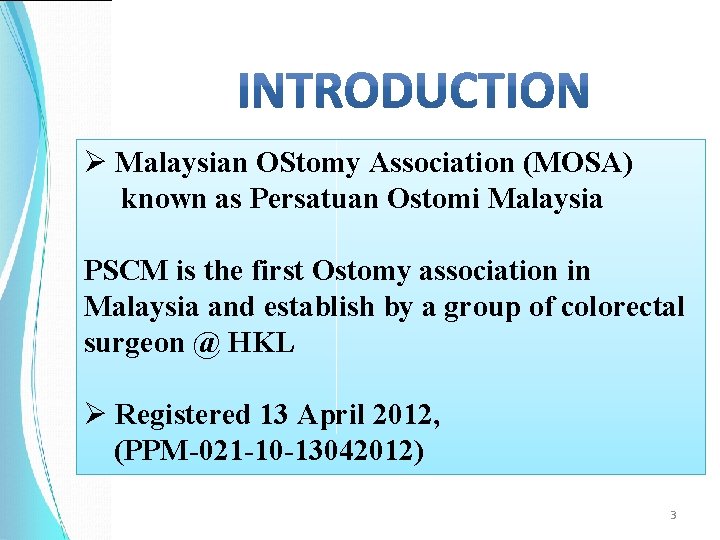 INTRODUCTION

➢ Malaysian OStomy Association (MOSA) known as Persatuan Ostomi Malaysia

PSCM is the first Ostomy association in Malaysia and establish by a group of colorectal surgeon @ HKL

➢ Registered 13 April 2012, (PPM-021-10-13042012)

3